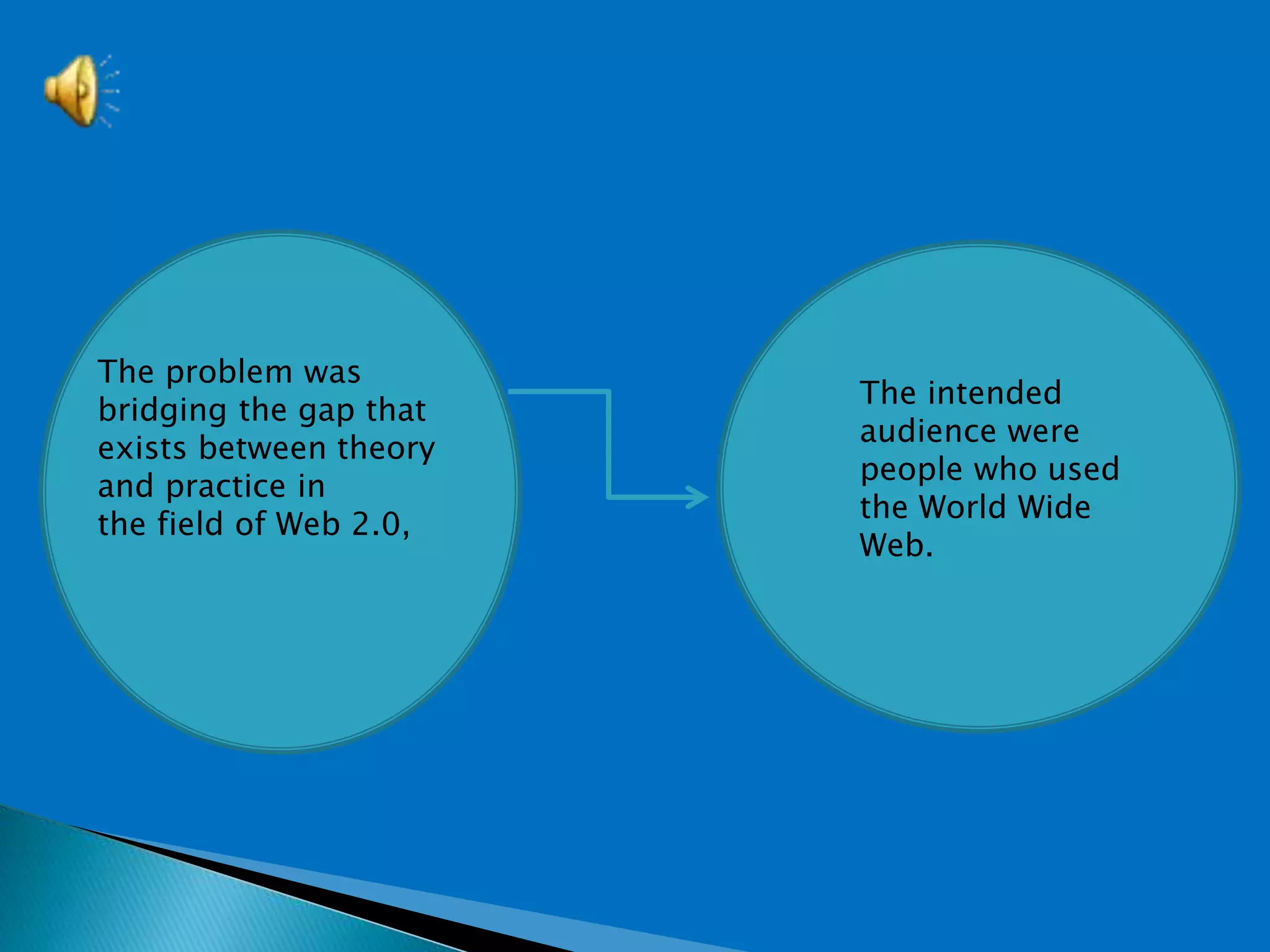 The problem was bridging the gap that exists between theory and practice in the field of Web 2.0,

The intended audience were people who used the World Wide Web.